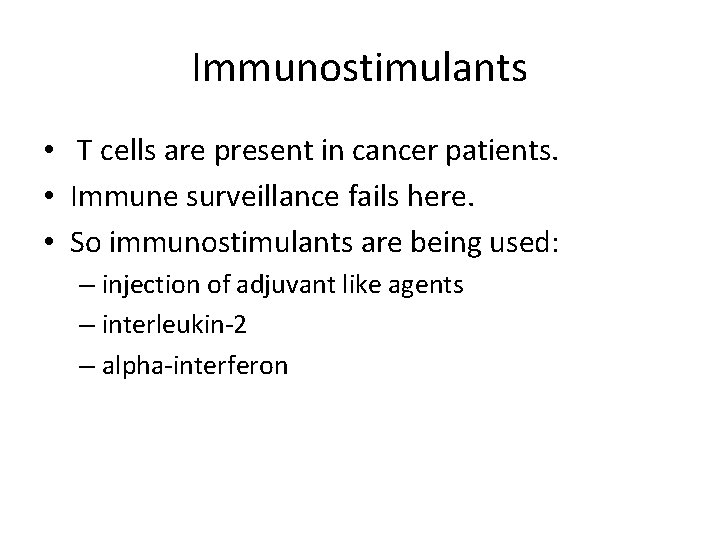 Immunostimulants

• T cells are present in cancer patients.
• Immune surveillance fails here.
• So immunostimulants are being used:
– injection of adjuvant like agents
– interleukin-2
– alpha-interferon